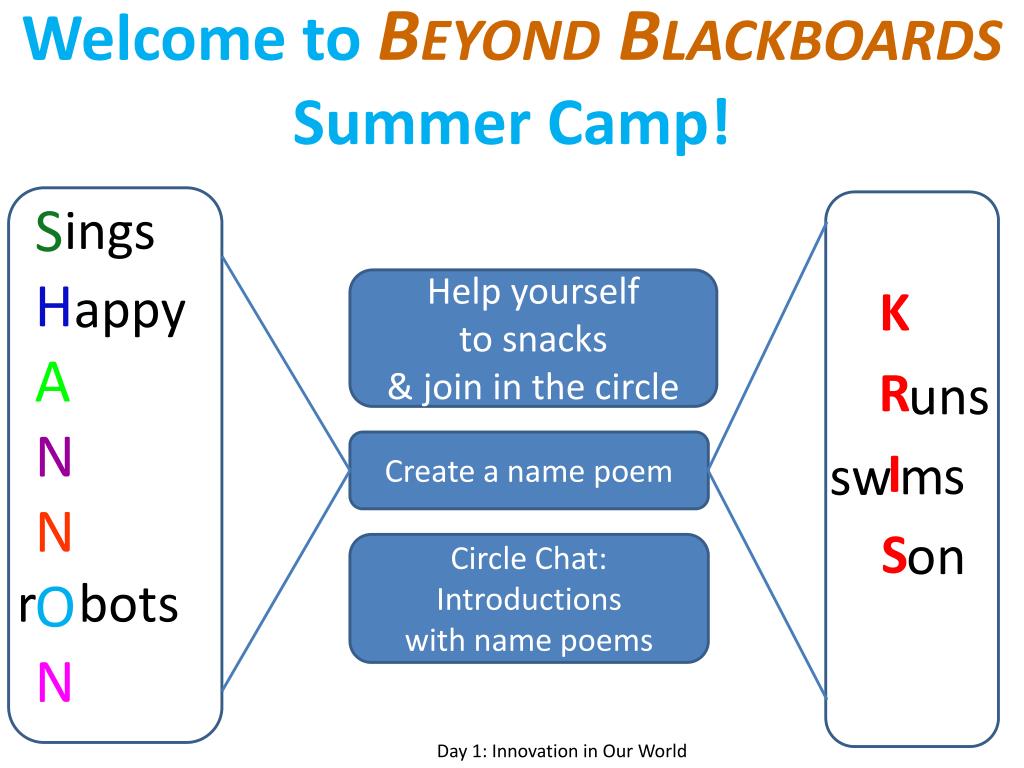 Welcome to BEYOND BLACKBOARDS Summer Camp!

Sings
Happy
A
N
N
rObots
N

Help yourself to snacks & join in the circle

Create a name poem

Circle Chat: Introductions with name poems

K
Runs
swIms
Son

Day 1: Innovation in Our World